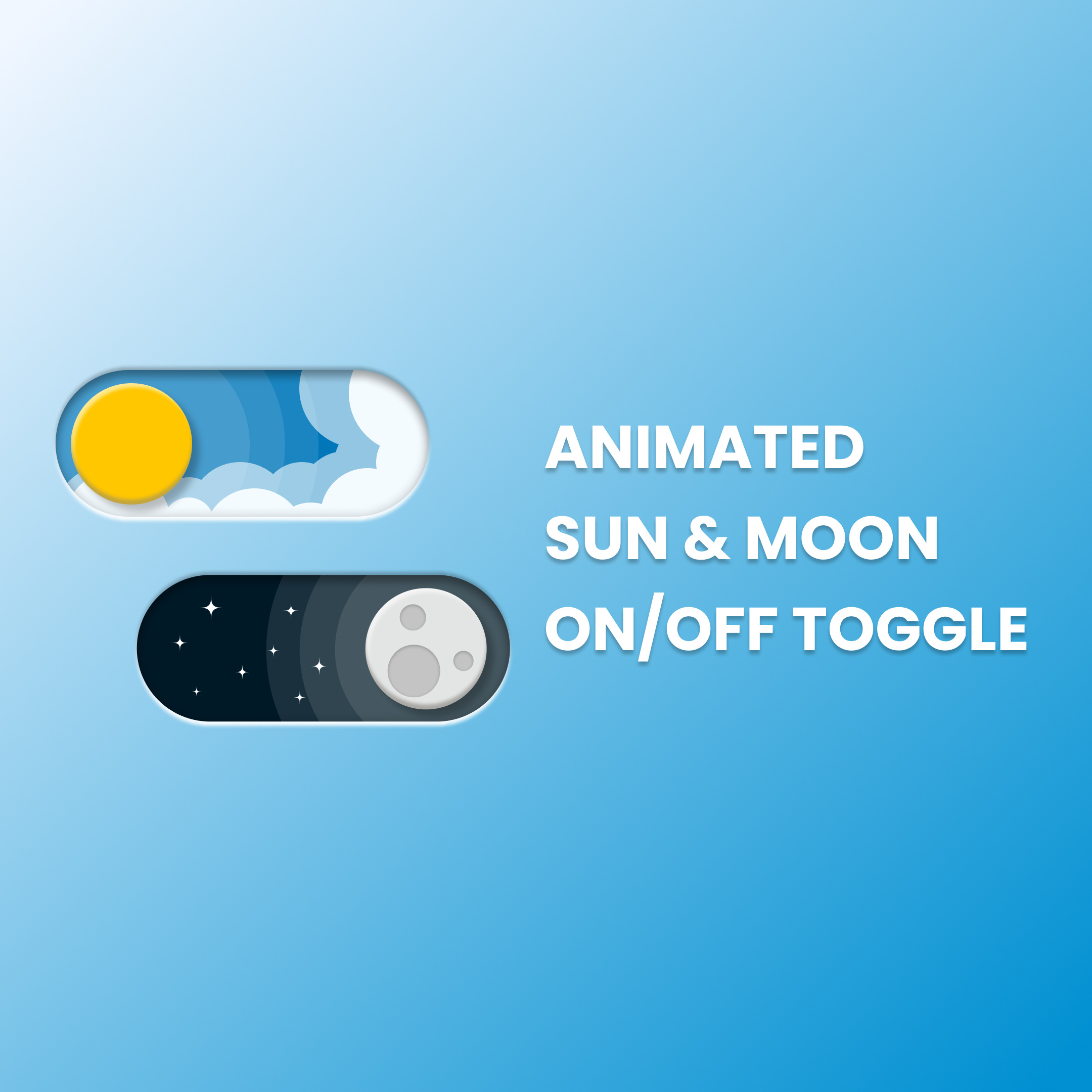 ANIMATED
SUN & MOON
ON/OFF TOGGLE